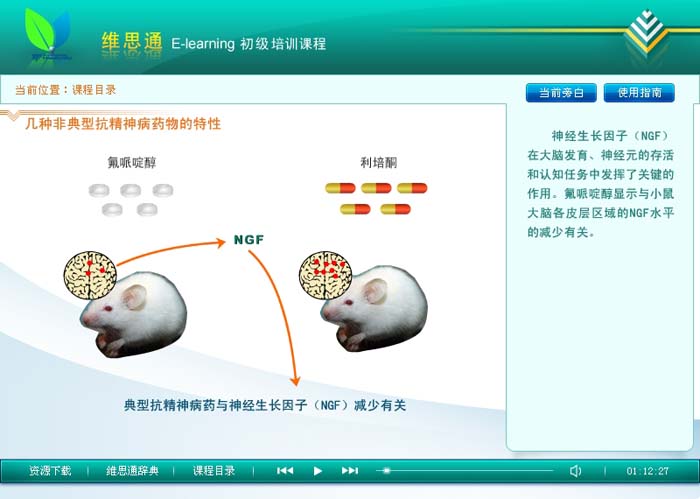 维思通 E-learning 初级培训课程

当前位置：课程目录

当前旁白 使用指南

几种非典型抗精神病药物的特性

氟哌啶醇

利培酮

NGF

典型抗精神病药与神经生长因子（NGF）减少有关

神经生长因子（NGF）在大脑发育、神经元的存活和认知任务中发挥了关键的作用。氟哌啶醇显示与小鼠大脑各皮层区域的NGF水平的减少有关。

资源下载 | 维思通辞典 | 课程目录 | 01:12:27